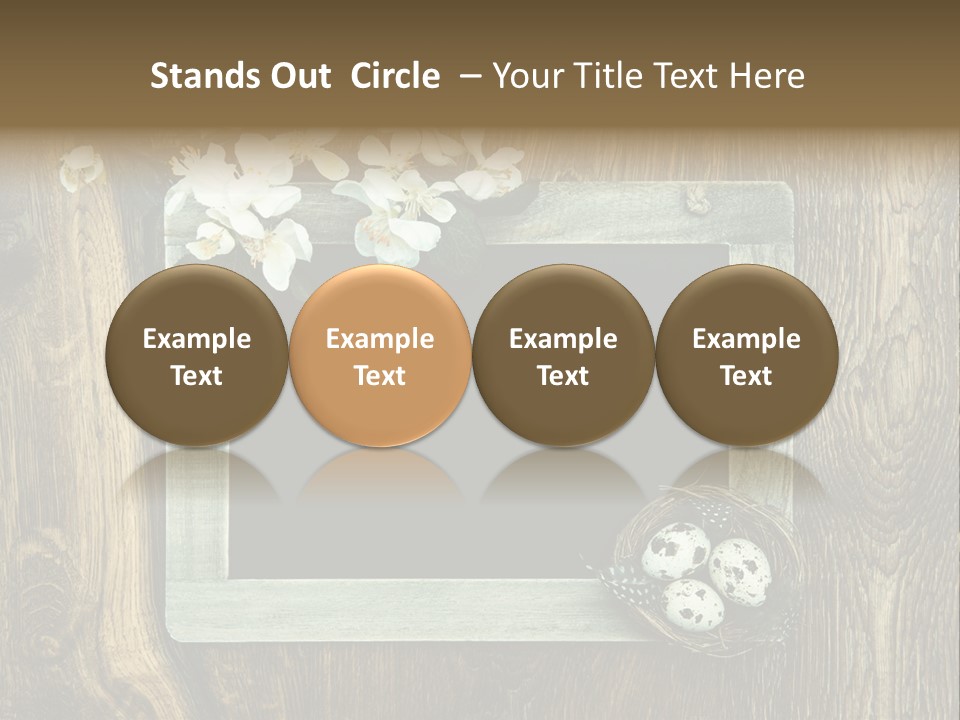 Stands Out Circle – Your Title Text Here

Example Text

Example Text

Example Text

Example Text